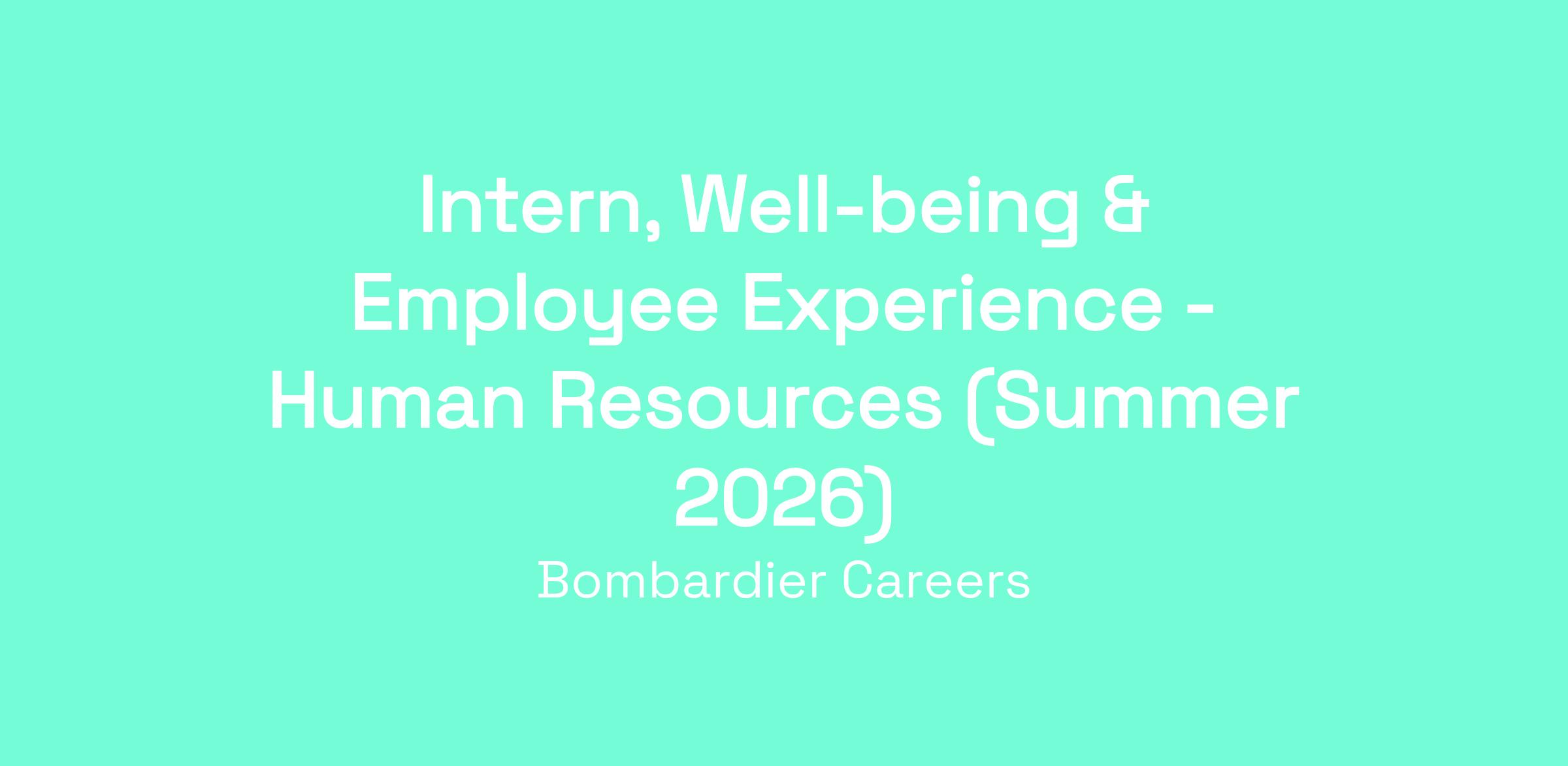 Intern, Well-being & Employee Experience - Human Resources (Summer 2026)

Bombardier Careers